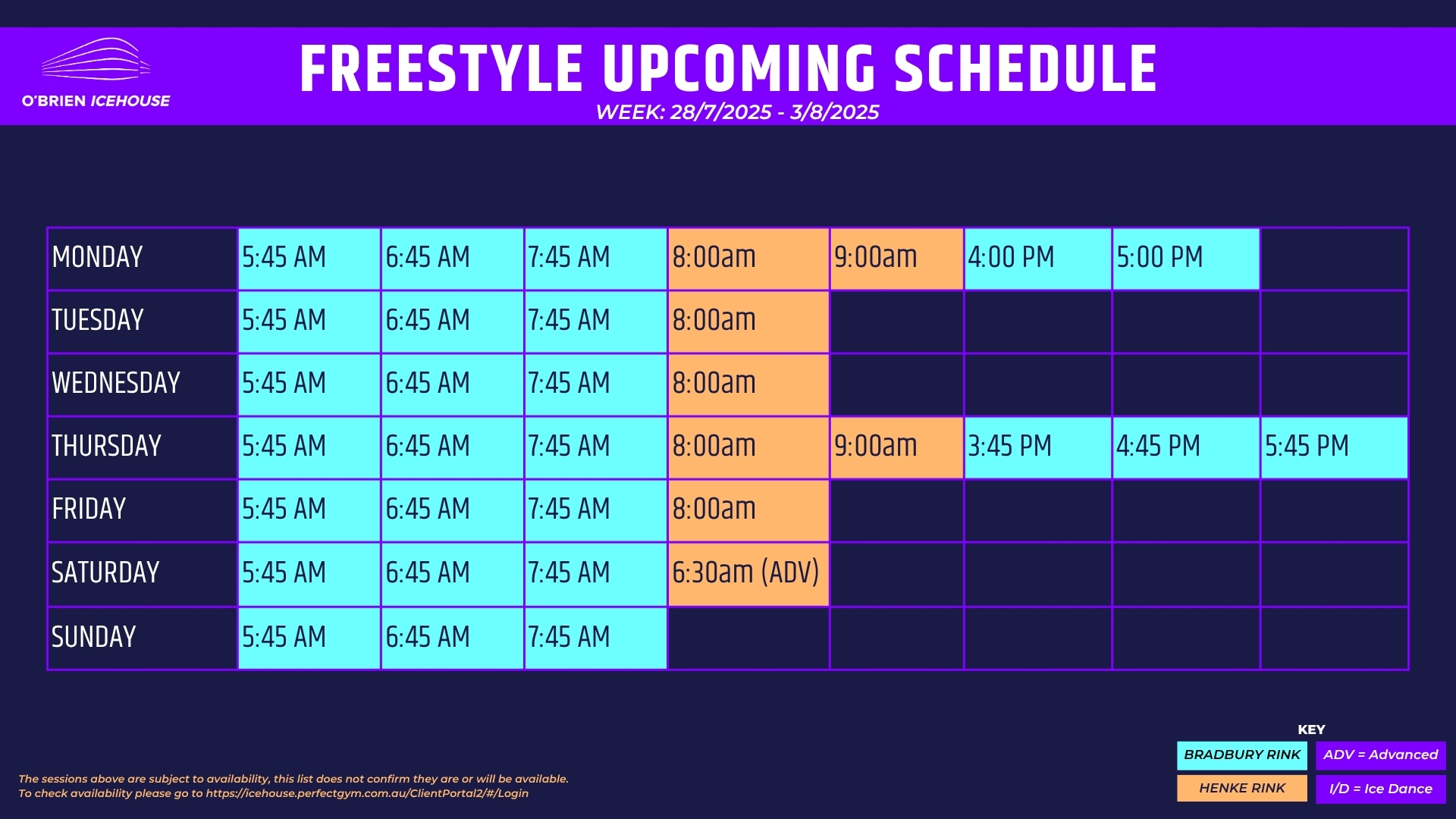 O'BRIEN ICEHOUSE

FREESTYLE UPCOMING SCHEDULE

WEEK: 28/7/2025 - 3/8/2025

| MONDAY | 5:45 AM | 6:45 AM | 7:45 AM | 8:00am | 9:00am | 4:00 PM | 5:00 PM | |
|---|---|---|---|---|---|---|---|---|
| TUESDAY | 5:45 AM | 6:45 AM | 7:45 AM | 8:00am | | | | |
| WEDNESDAY | 5:45 AM | 6:45 AM | 7:45 AM | 8:00am | | | | |
| THURSDAY | 5:45 AM | 6:45 AM | 7:45 AM | 8:00am | 9:00am | 3:45 PM | 4:45 PM | 5:45 PM |
| FRIDAY | 5:45 AM | 6:45 AM | 7:45 AM | 8:00am | | | | |
| SATURDAY | 5:45 AM | 6:45 AM | 7:45 AM | 6:30am (ADV) | | | | |
| SUNDAY | 5:45 AM | 6:45 AM | 7:45 AM | | | | | |

The sessions above are subject to availability, this list does not confirm they are or will be available.
To check availability please go to https://icehouse.perfectgym.com.au/ClientPortal2/#/Login

KEY
BRADBURY RINK
ADV = Advanced
HENKE RINK
I/D = Ice Dance